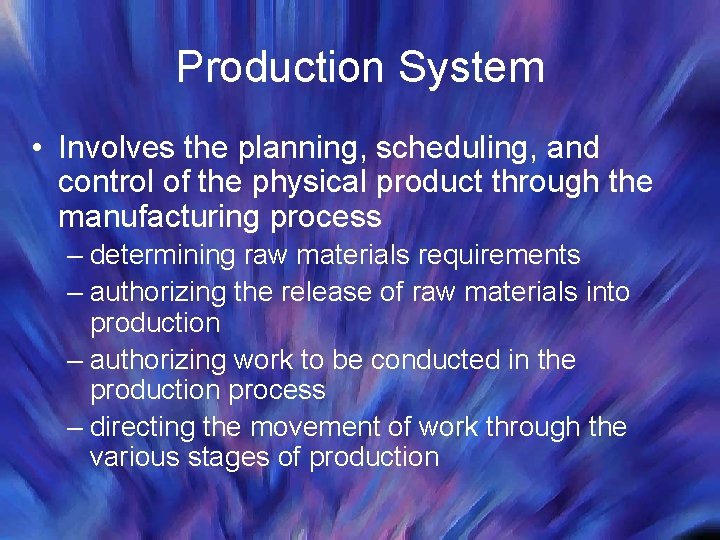 Production System

• Involves the planning, scheduling, and control of the physical product through the manufacturing process
– determining raw materials requirements
– authorizing the release of raw materials into production
– authorizing work to be conducted in the production process
– directing the movement of work through the various stages of production